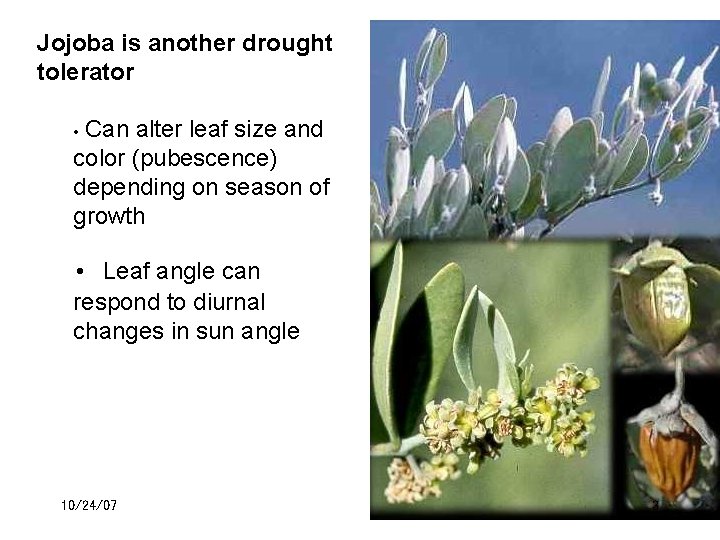 Jojoba is another drought tolerator

• Can alter leaf size and color (pubescence) depending on season of growth

• Leaf angle can respond to diurnal changes in sun angle

10/24/07